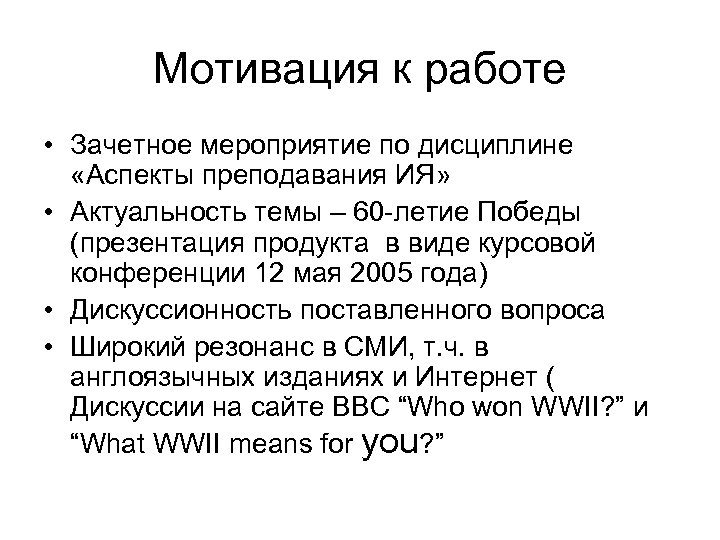 Мотивация к работе

• Зачетное мероприятие по дисциплине «Аспекты преподавания ИЯ»
• Актуальность темы – 60-летие Победы (презентация продукта в виде курсовой конференции 12 мая 2005 года)
• Дискуссионность поставленного вопроса
• Широкий резонанс в СМИ, т.ч. в англоязычных изданиях и Интернет ( Дискуссии на сайте BBC “Who won WWII?” и “What WWII means for you?”